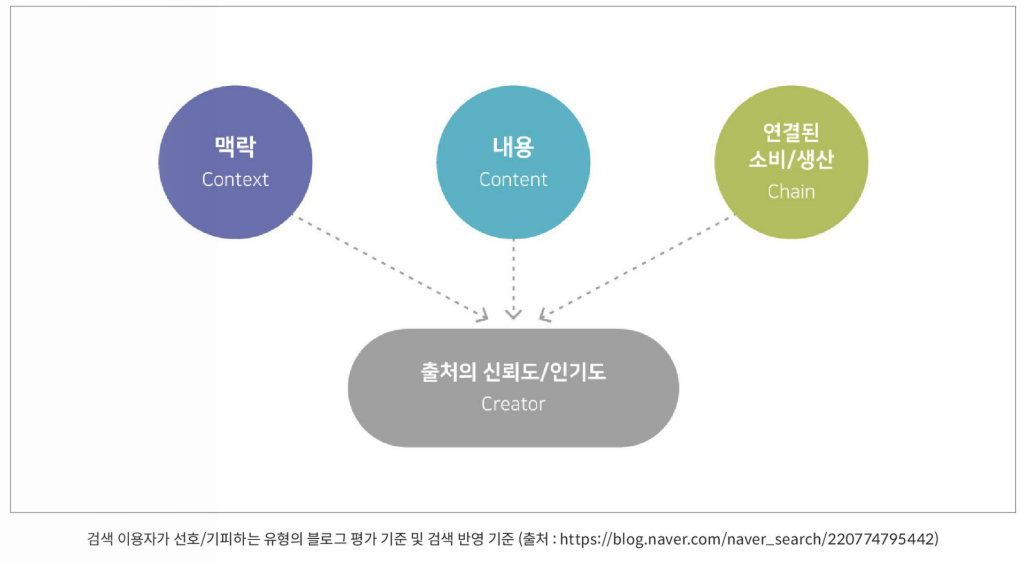 맥락
Context

내용
Content

연결된
소비/생산
Chain

출처의 신뢰도/인기도
Creator

검색 이용자가 선호/기피하는 유형의 블로그 평가 기준 및 검색 반영 기준 (출처 : https://blog.naver.com/naver_search/220774795442)